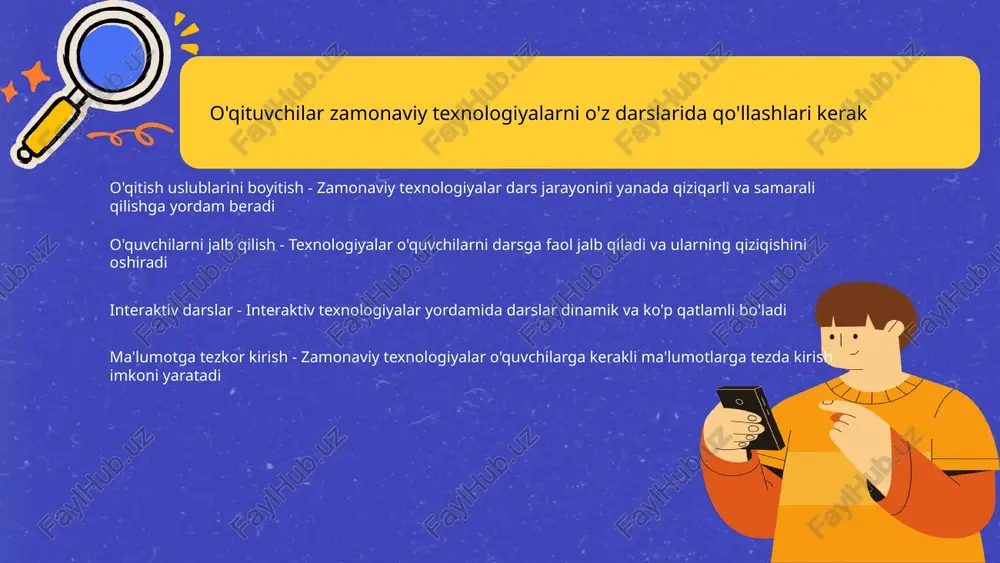 O'qituvchilar zamonaviy texnologiyalarni o'z darslarida qo'llashlari kerak

O'qitish uslublarini boyitish - Zamonaviy texnologiyalar dars jarayonini yanada qiziqarli va samarali qilishga yordam beradi

O'quvchilarni jalb qilish - Texnologiyalar o'quvchilarni darsga faol jalb qiladi va ularning qiziqishini oshiradi

Interaktiv darslar - Interaktiv texnologiyalar yordamida darslar dinamik va ko'p qatlamli bo'ladi

Ma'lumotga tezkor kirish - Zamonaviy texnologiyalar o'quvchilarga kerakli ma'lumotlarga tezda kirish imkoni yaratadi

FaylHub.uz